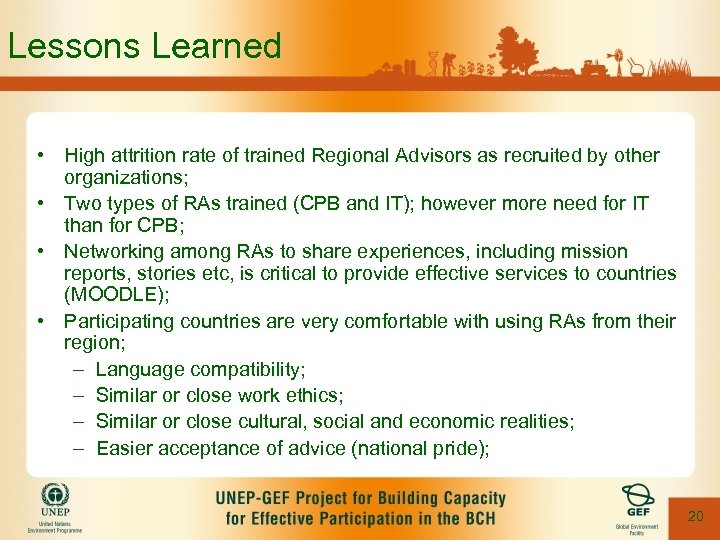 Lessons Learned

• High attrition rate of trained Regional Advisors as recruited by other organizations;
• Two types of RAs trained (CPB and IT); however more need for IT than for CPB;
• Networking among RAs to share experiences, including mission reports, stories etc, is critical to provide effective services to countries (MOODLE);
• Participating countries are very comfortable with using RAs from their region;
– Language compatibility;
– Similar or close work ethics;
– Similar or close cultural, social and economic realities;
– Easier acceptance of advice (national pride);

UNEP
United Nations Environment Programme

UNEP-GEF Project for Building Capacity for Effective Participation in the BCH

GEF
Global Environment Facility

20